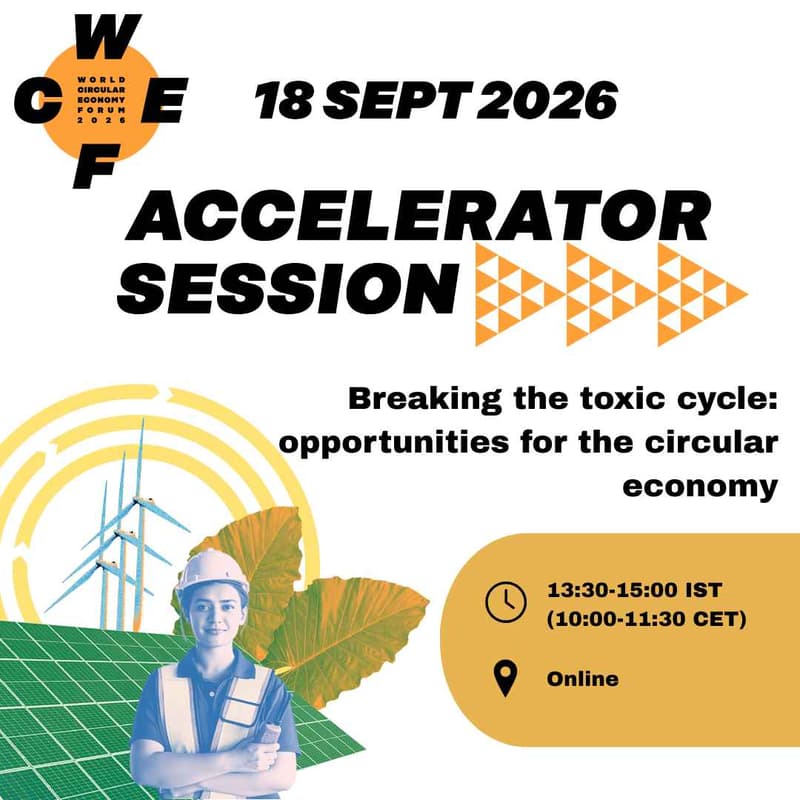 W
C E
F
WORLD CIRCULAR ECONOMY FORUM 2026

18 SEPT 2026

ACCELERATOR SESSION

Breaking the toxic cycle: opportunities for the circular economy

13:30-15:00 IST (10:00-11:30 CET)

Online